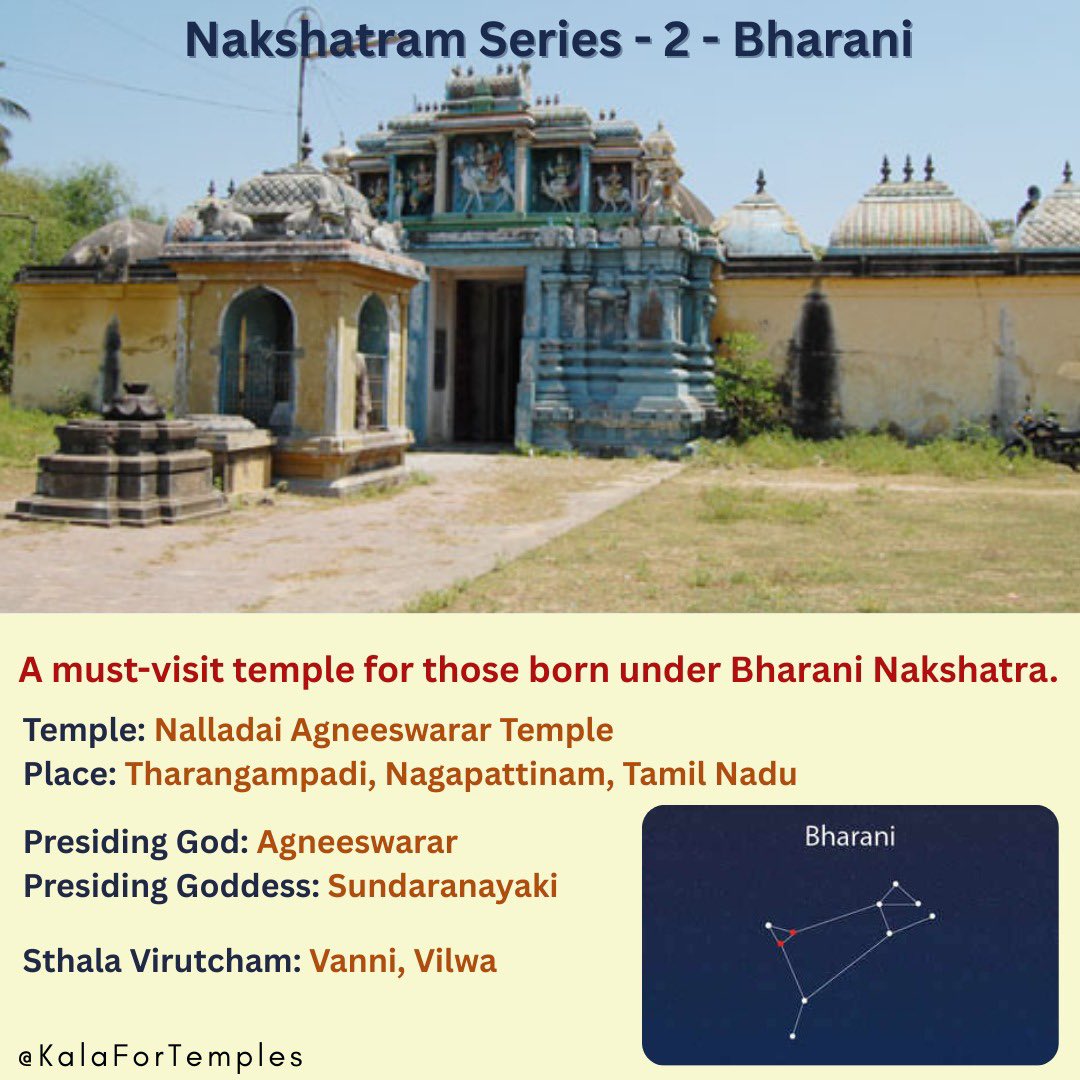 Nakshatram Series - 2 - Bharani

A must-visit temple for those born under Bharani Nakshatra.

Temple: Nalladai Agneeswarar Temple
Place: Tharangampadi, Nagapattinam, Tamil Nadu

Presiding God: Agneeswarar
Presiding Goddess: Sundaranayaki

Sthala Virutcham: Vanni, Vilwa

Bharani

@KalaForTemples